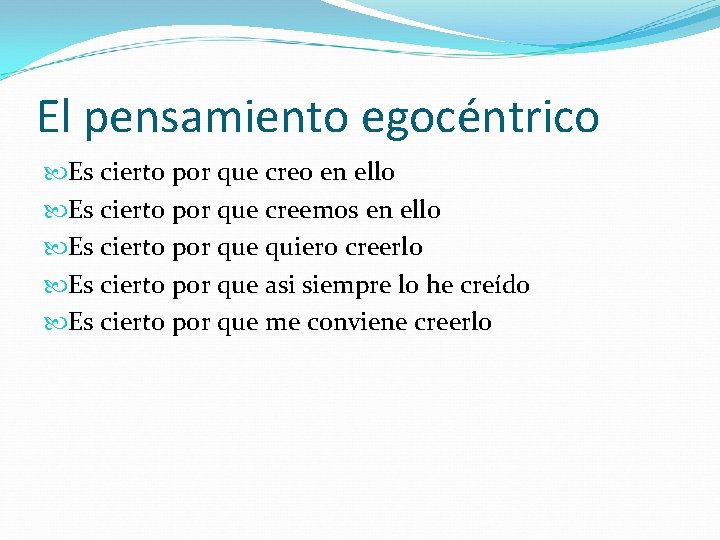 El pensamiento egocéntrico

Es cierto por que creo en ello

Es cierto por que creemos en ello

Es cierto por que quiero creerlo

Es cierto por que asi siempre lo he creído

Es cierto por que me conviene creerlo